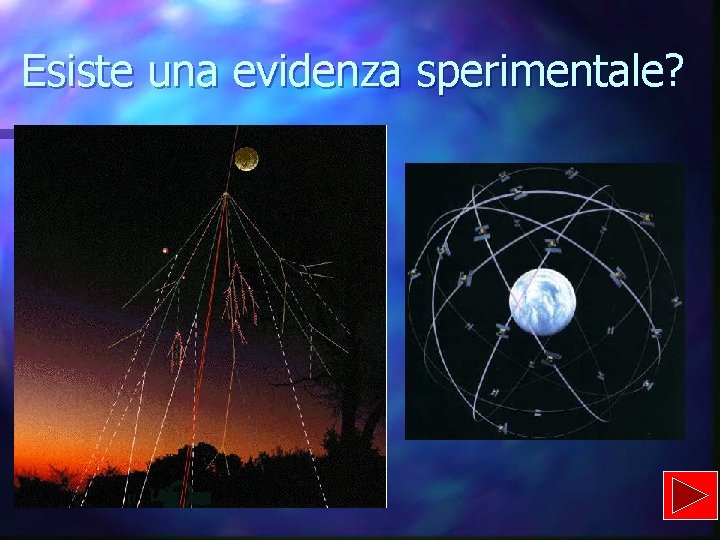 Esiste una evidenza sperimentale?